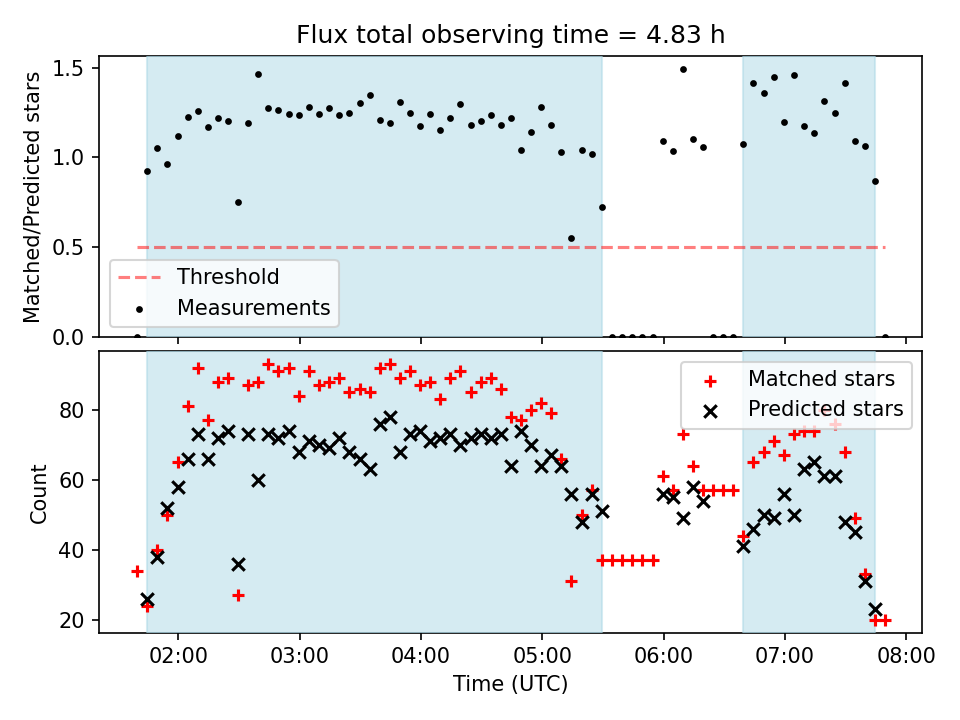 Flux total observing time = 4.83 h

Matched/Predicted stars

1.5
1.0
0.5
0.0

Threshold
Measurements

Count

80
60
40
20

Matched stars
Predicted stars

02:00 03:00 04:00 05:00 06:00 07:00 08:00

Time (UTC)